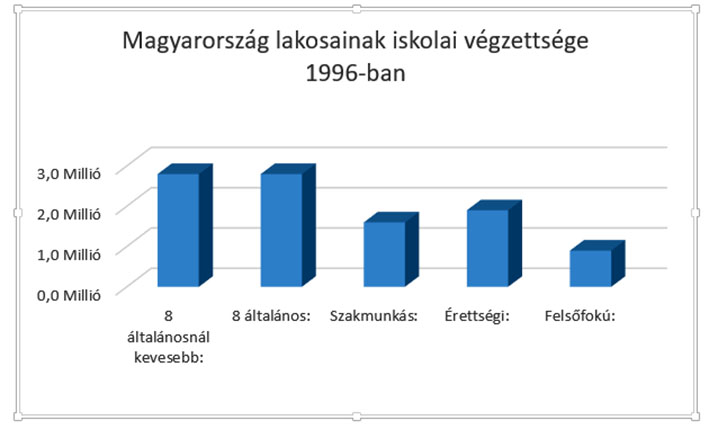 Magyarország lakosainak iskolai végzettsége 1996-ban

3,0 Millió
2,0 Millió
1,0 Millió
0,0 Millió

8 általánosnál kevesebb:
8 általános:
Szakmunkás:
Érettségi:
Felsőfokú: